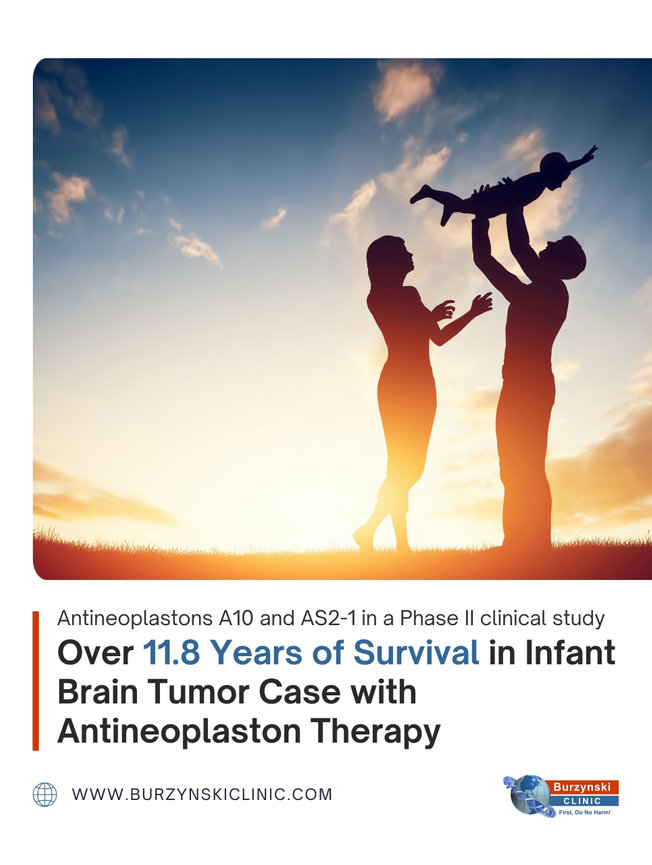 Antineoplastons A10 and AS2-1 in a Phase II clinical study

Over 11.8 Years of Survival in Infant Brain Tumor Case with Antineoplaston Therapy

WWW.BURZYNSKICLINIC.COM

Burzynski CLINIC First, Do No Harm!